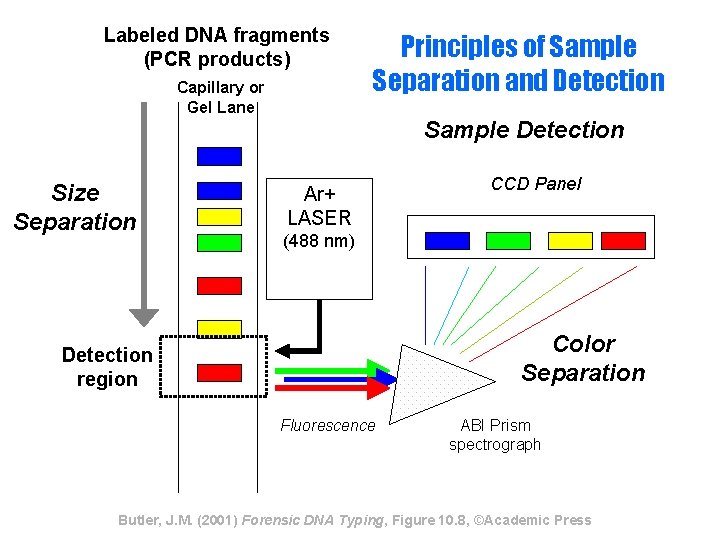 Labeled DNA fragments (PCR products)

Principles of Sample Separation and Detection

Capillary or Gel Lane

Sample Detection

Size Separation

Ar+ LASER (488 nm)

CCD Panel

Detection region

Color Separation

Fluorescence

ABI Prism spectrograph

Butler, J.M. (2001) Forensic DNA Typing, Figure 10.8, ©Academic Press